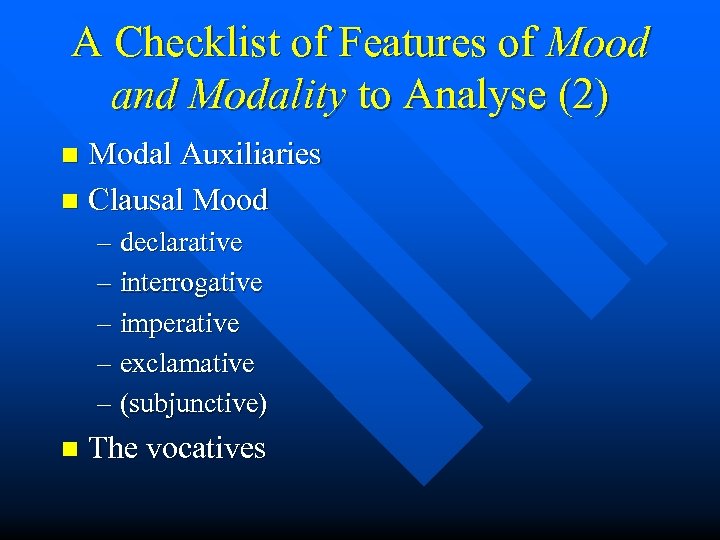 A Checklist of Features of Mood and Modality to Analyse (2)

■ Modal Auxiliaries
■ Clausal Mood
– declarative
– interrogative
– imperative
– exclamative
– (subjunctive)
■ The vocatives